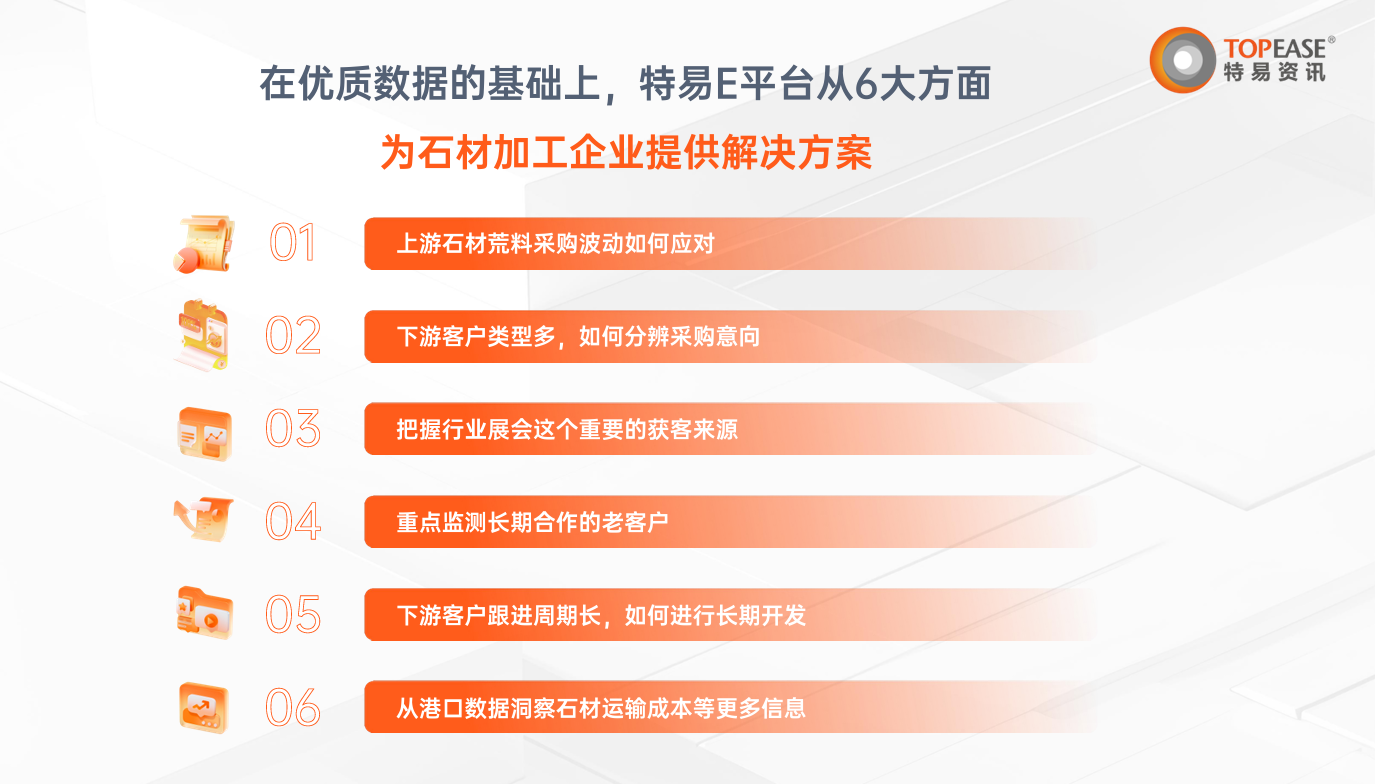 TOPEASE®
特易资讯

在优质数据的基础上，特易E平台从6大方面
为石材加工企业提供解决方案

01 上游石材荒料采购波动如何应对

02 下游客户类型多，如何分辨采购意向

03 把握行业展会这个重要的获客来源

04 重点监测长期合作的老客户

05 下游客户跟进周期长，如何进行长期开发

06 从港口数据洞察石材运输成本等更多信息